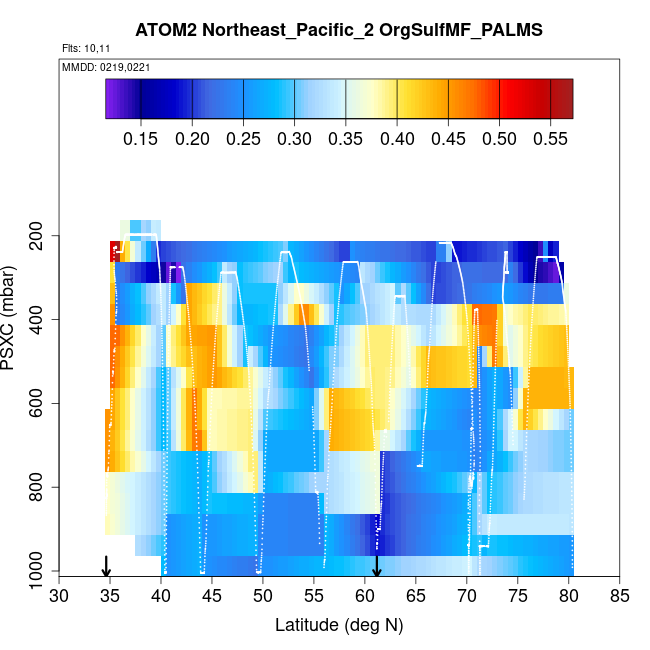 ATOM2 Northeast_Pacific_2 OrgSulfMF_PALMS

Flts: 10,11

MMDD: 0219,0221

0.15 0.20 0.25 0.30 0.35 0.40 0.45 0.50 0.55

PSXC (mbar)

200
400
600
800
1000

30 35 40 45 50 55 60 65 70 75 80 85

Latitude (deg N)